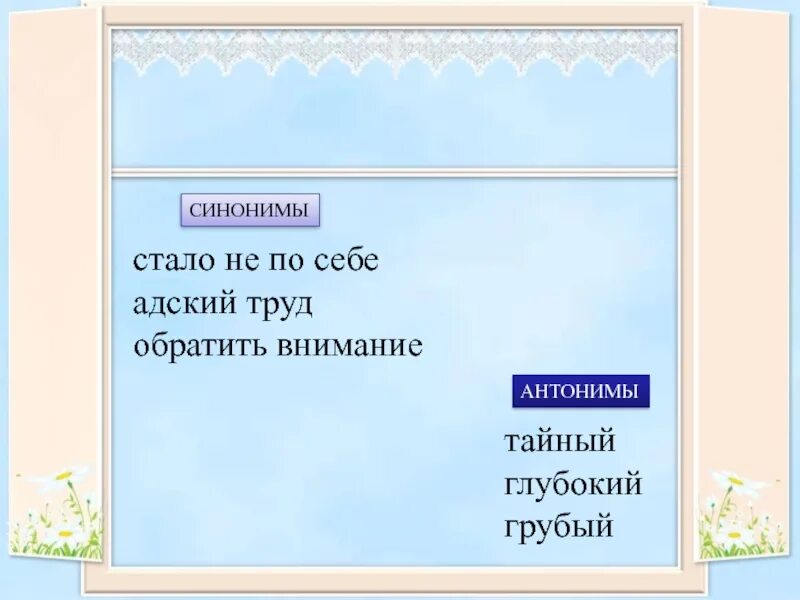 СИНОНИМЫ

стало не по себе
адский труд
обратить внимание

АНТОНИМЫ

тайный
глубокий
грубый